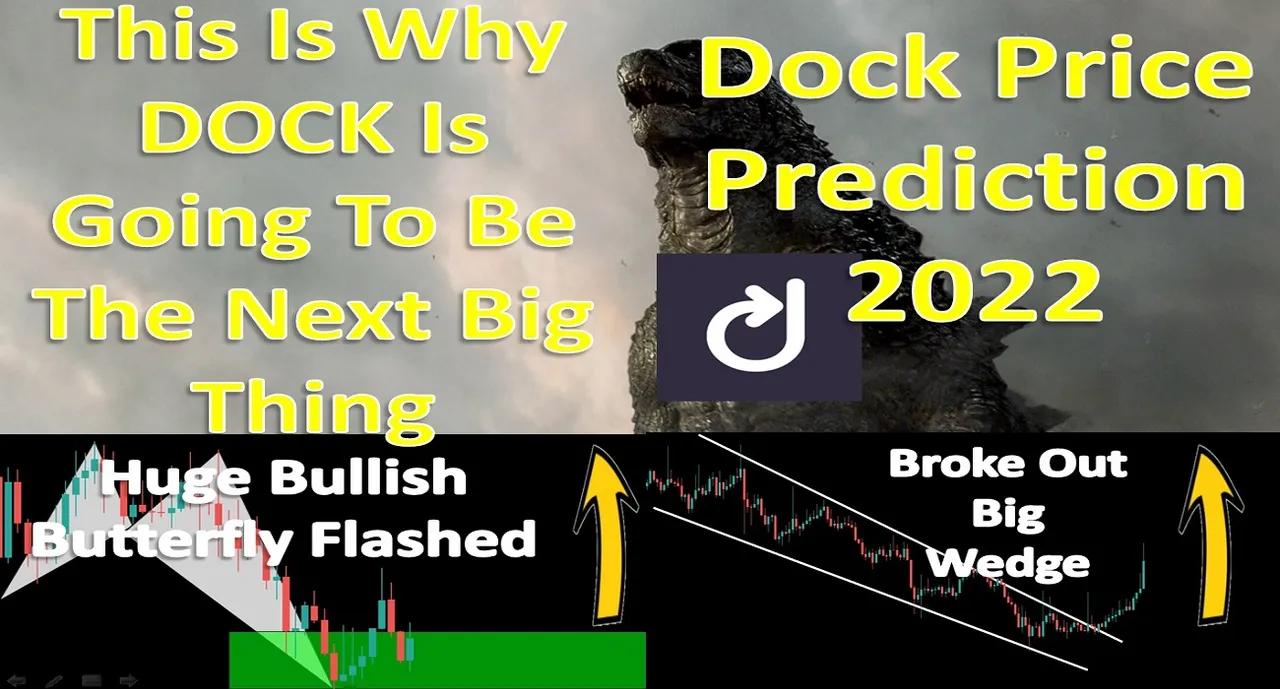 This Is Why DOCK Is Going To Be The Next Big Thing

Dock Price Prediction 2022

Huge Bullish Butterfly Flashed

Broke Out Big Wedge